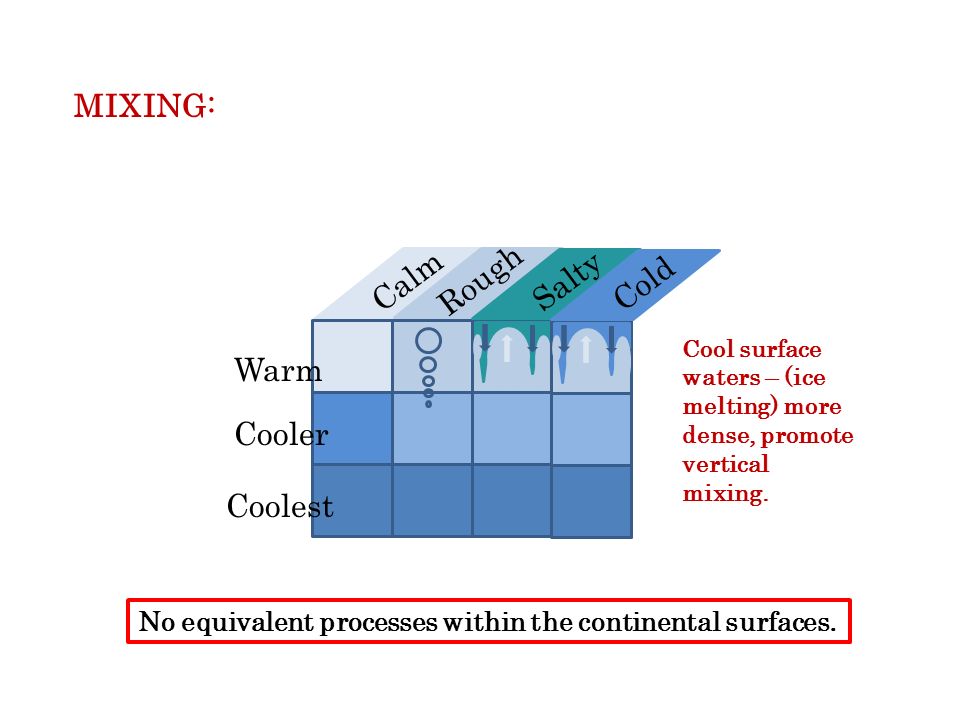 MIXING:

Calm
Rough
Salty
Cold

Warm
Cooler
Coolest

Cool surface waters – (ice melting) more dense, promote vertical mixing.

No equivalent processes within the continental surfaces.